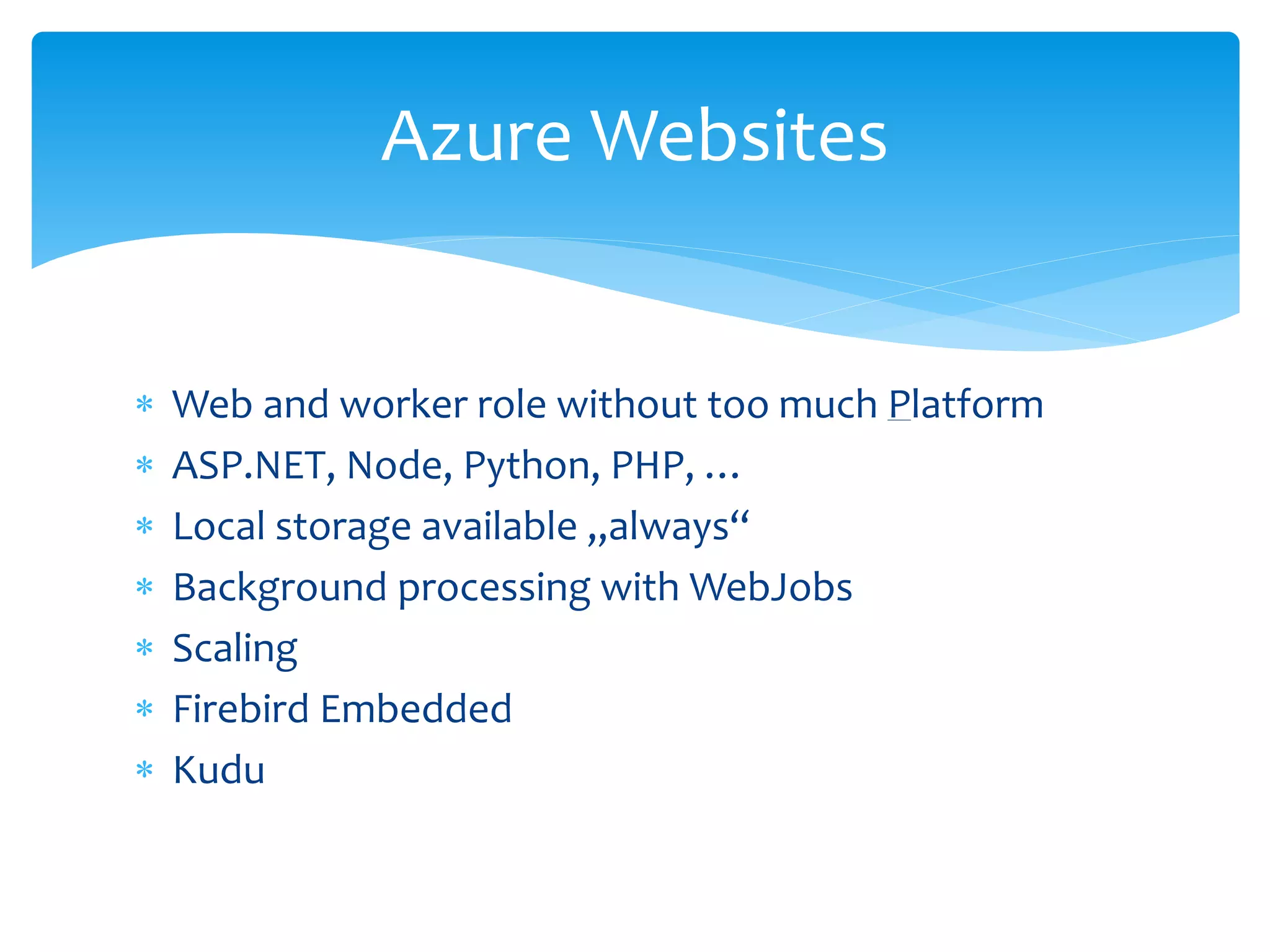 Azure Websites

* Web and worker role without too much Platform
* ASP.NET, Node, Python, PHP, …
* Local storage available „always“
* Background processing with WebJobs
* Scaling
* Firebird Embedded
* Kudu